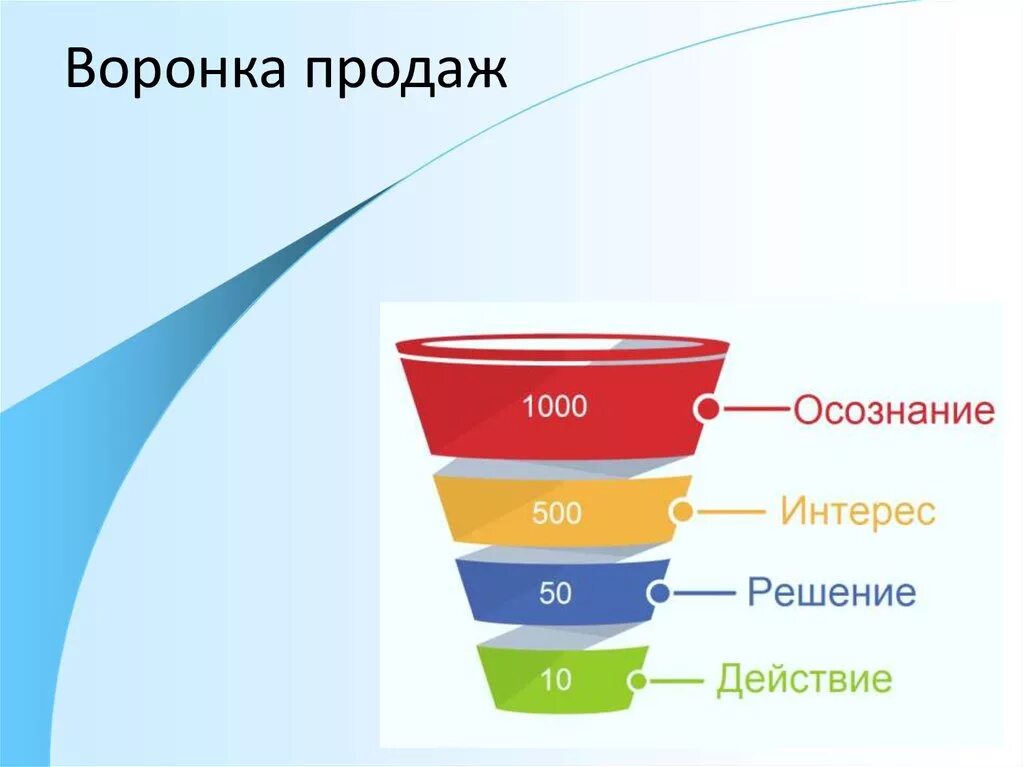 Воронка продаж

1000 Осознание

500 Интерес

50 Решение

10 Действие